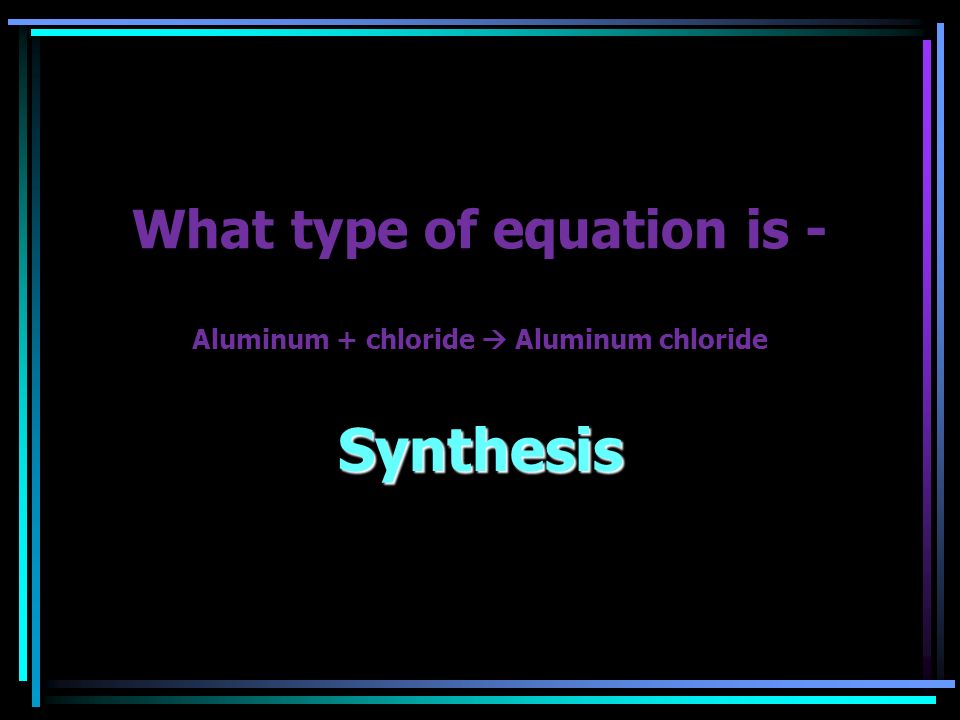 What type of equation is -

Aluminum + chloride → Aluminum chloride

Synthesis